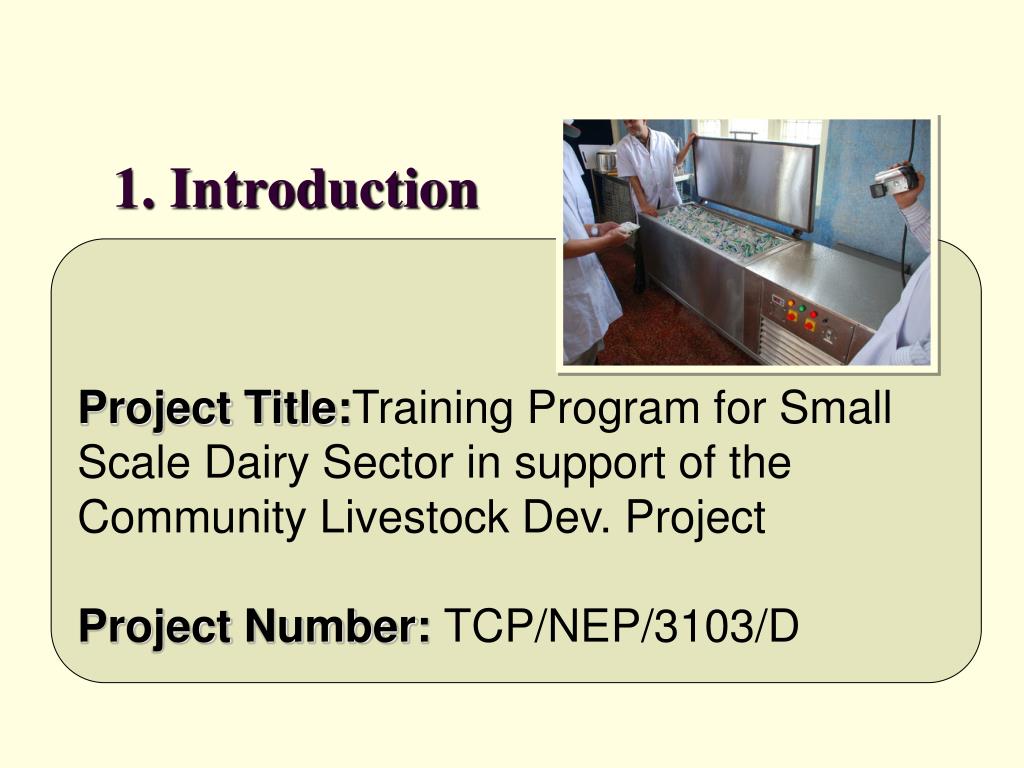 1. Introduction

Project Title:Training Program for Small Scale Dairy Sector in support of the Community Livestock Dev. Project

Project Number: TCP/NEP/3103/D